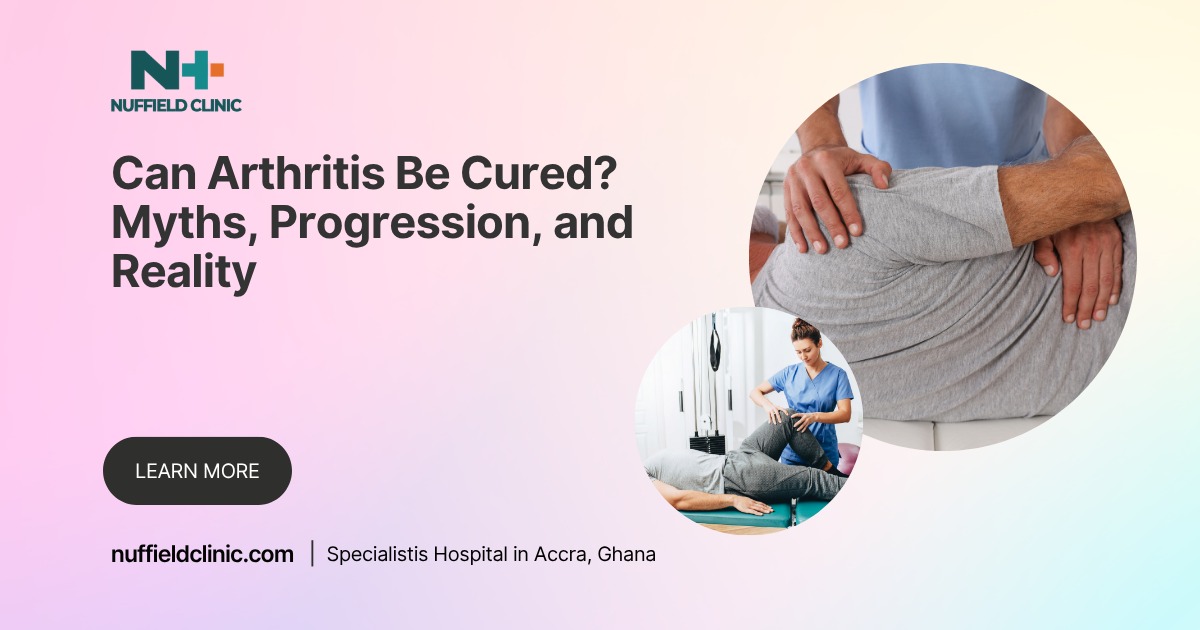 NH
NUFFIELD CLINIC

Can Arthritis Be Cured? Myths, Progression, and Reality

LEARN MORE

nuffieldclinic.com | Specialistis Hospital in Accra, Ghana